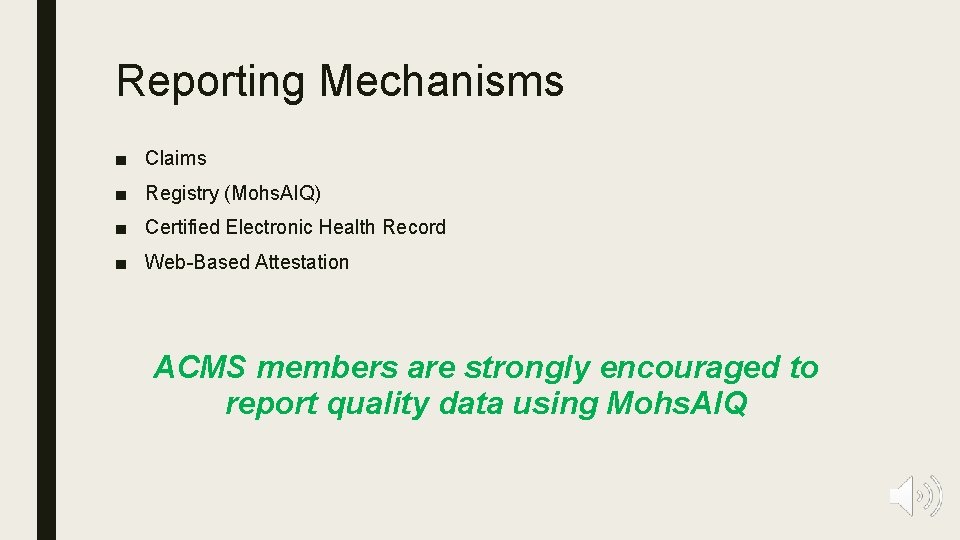 Reporting Mechanisms

■ Claims
■ Registry (MohsAIQ)
■ Certified Electronic Health Record
■ Web-Based Attestation

ACMS members are strongly encouraged to report quality data using MohsAIQ